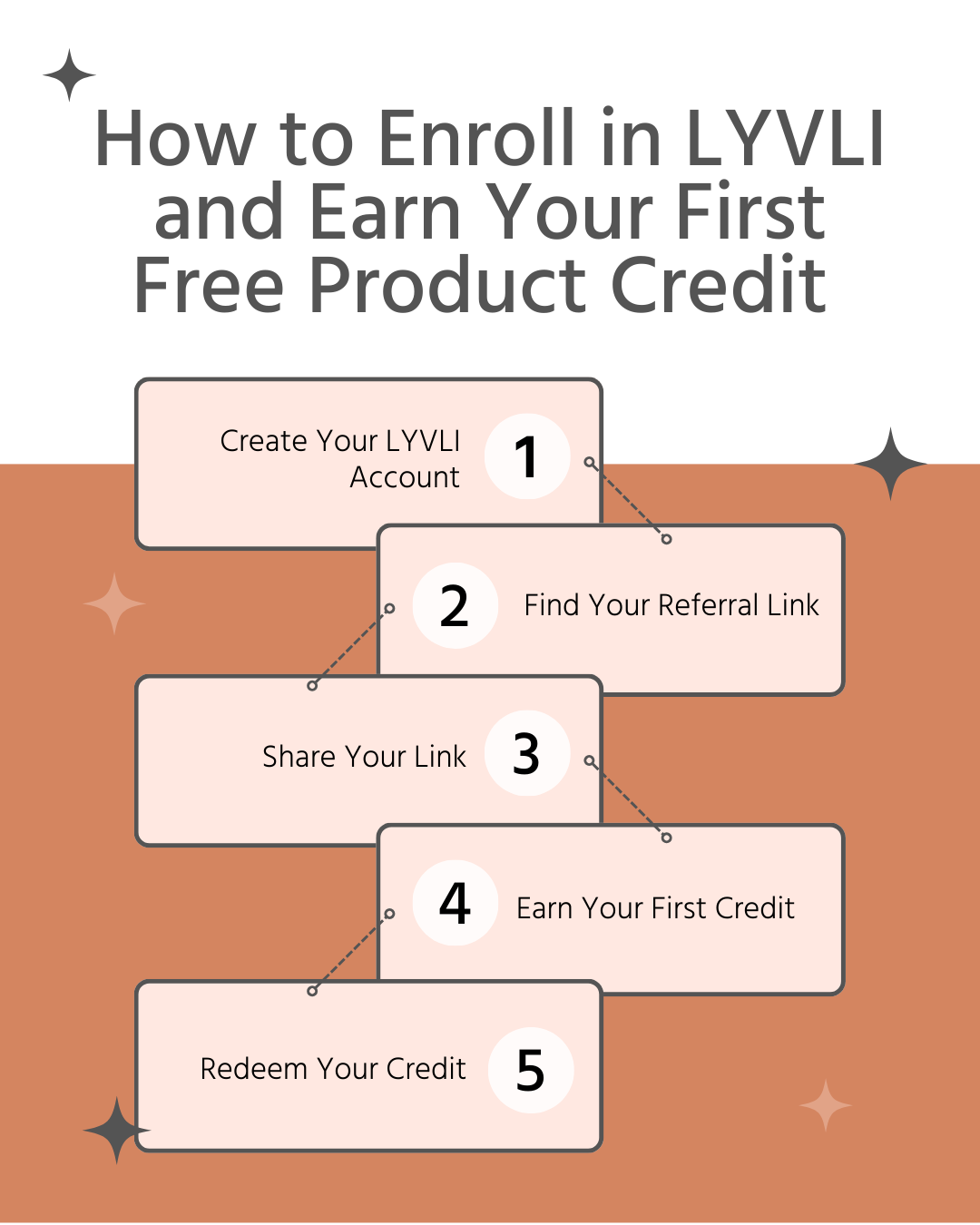 How to Enroll in LYVLI and Earn Your First Free Product Credit

Create Your LYVLI Account 1

2 Find Your Referral Link

Share Your Link 3

4 Earn Your First Credit

Redeem Your Credit 5